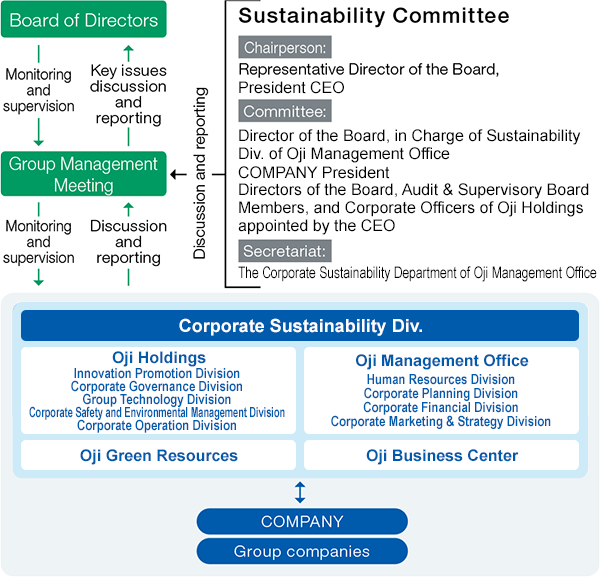 Board of Directors

Monitoring and supervision

Key issues discussion and reporting

Group Management Meeting

Monitoring and supervision

Discussion and reporting

Discussion and reporting

Sustainability Committee

Chairperson:

Representative Director of the Board, President CEO

Committee:

Director of the Board, in Charge of Sustainability Div. of Oji Management Office
COMPANY President
Directors of the Board, Audit & Supervisory Board Members, and Corporate Officers of Oji Holdings appointed by the CEO

Secretariat:

The Corporate Sustainability Department of Oji Management Office

Corporate Sustainability Div.

Oji Holdings
Innovation Promotion Division
Corporate Governance Division
Group Technology Division
Corporate Safety and Environmental Management Division
Corporate Operation Division

Oji Management Office
Human Resources Division
Corporate Planning Division
Corporate Financial Division
Corporate Marketing & Strategy Division

Oji Green Resources

Oji Business Center

COMPANY

Group companies